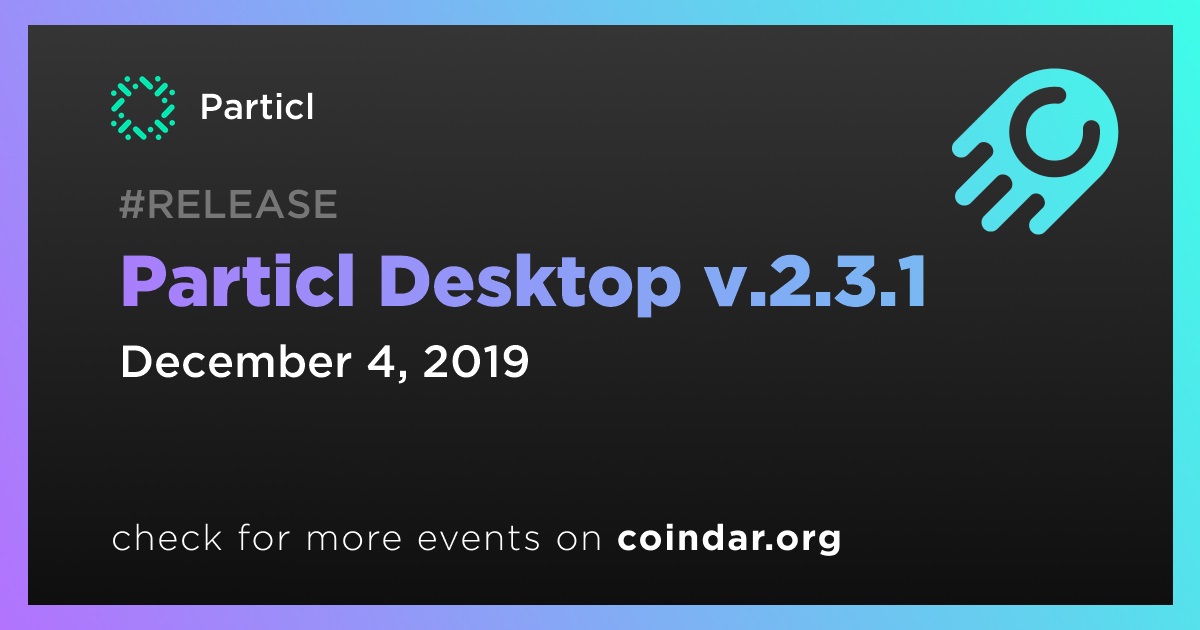 Particl

#RELEASE

Particl Desktop v.2.3.1

December 4, 2019

check for more events on coindar.org